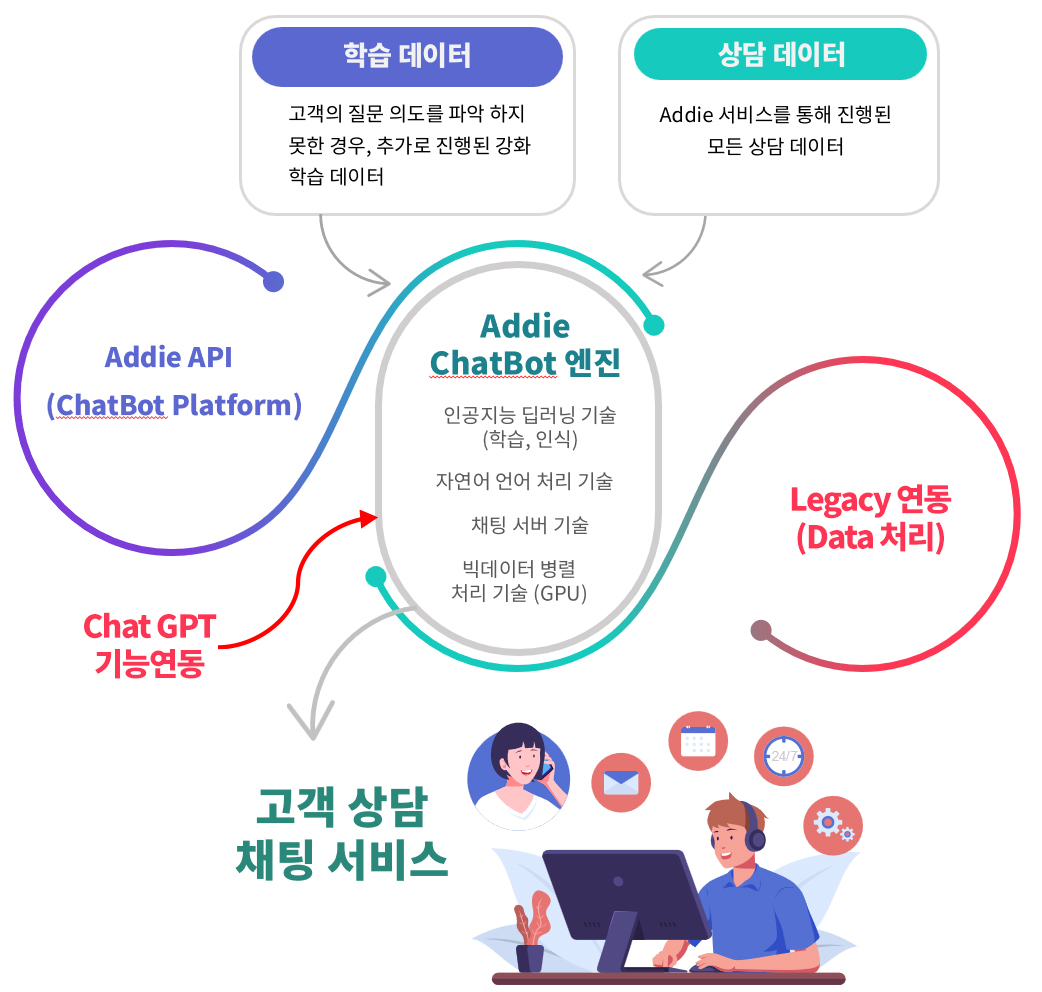 학습 데이터

고객의 질문 의도를 파악 하지 못한 경우, 추가로 진행된 강화 학습 데이터

상담 데이터

Addie 서비스를 통해 진행된 모든 상담 데이터

Addie API
(ChatBot Platform)

Addie
ChatBot 엔진

인공지능 딥러닝 기술
(학습, 인식)

자연어 언어 처리 기술

채팅 서버 기술

빅데이터 병렬
처리 기술 (GPU)

Legacy 연동
(Data 처리)

Chat GPT
기능연동

고객 상담
채팅 서비스

24/7